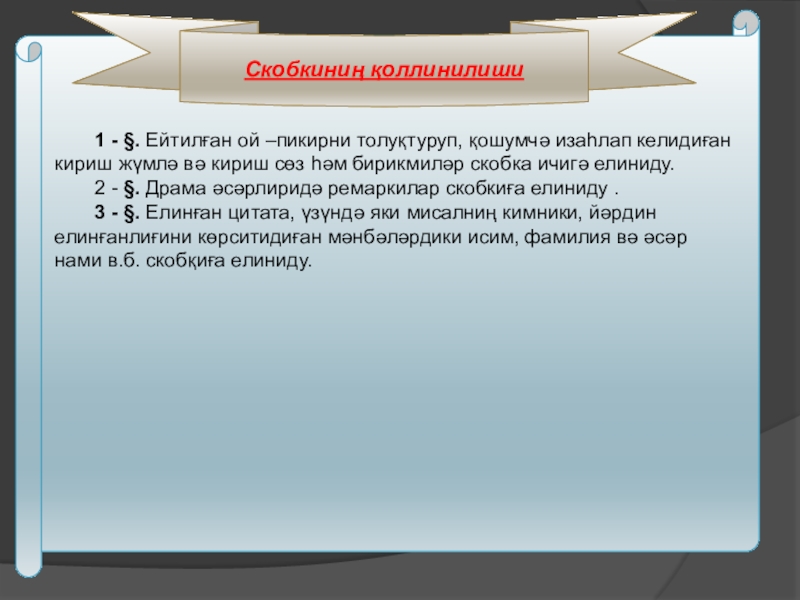 Скобкиниң қоллинилиши

1 - §. Ейтилған ой –пикирни толуқтуруп, қошумчә изаһлап келидиған кириш жүмлә вә кириш сөз һәм бирикмиләр скобка ичигә елиниду.

2 - §. Драма әсәрлиридә ремаркилар скобкиға елиниду .

3 - §. Елинған цитата, үзүндә яки мисалниң кимники, йәрдин елинғанлиғини көрситидиған мәнбәләрдики исим, фамилия вә әсәр нами в.б. скобқиға елиниду.